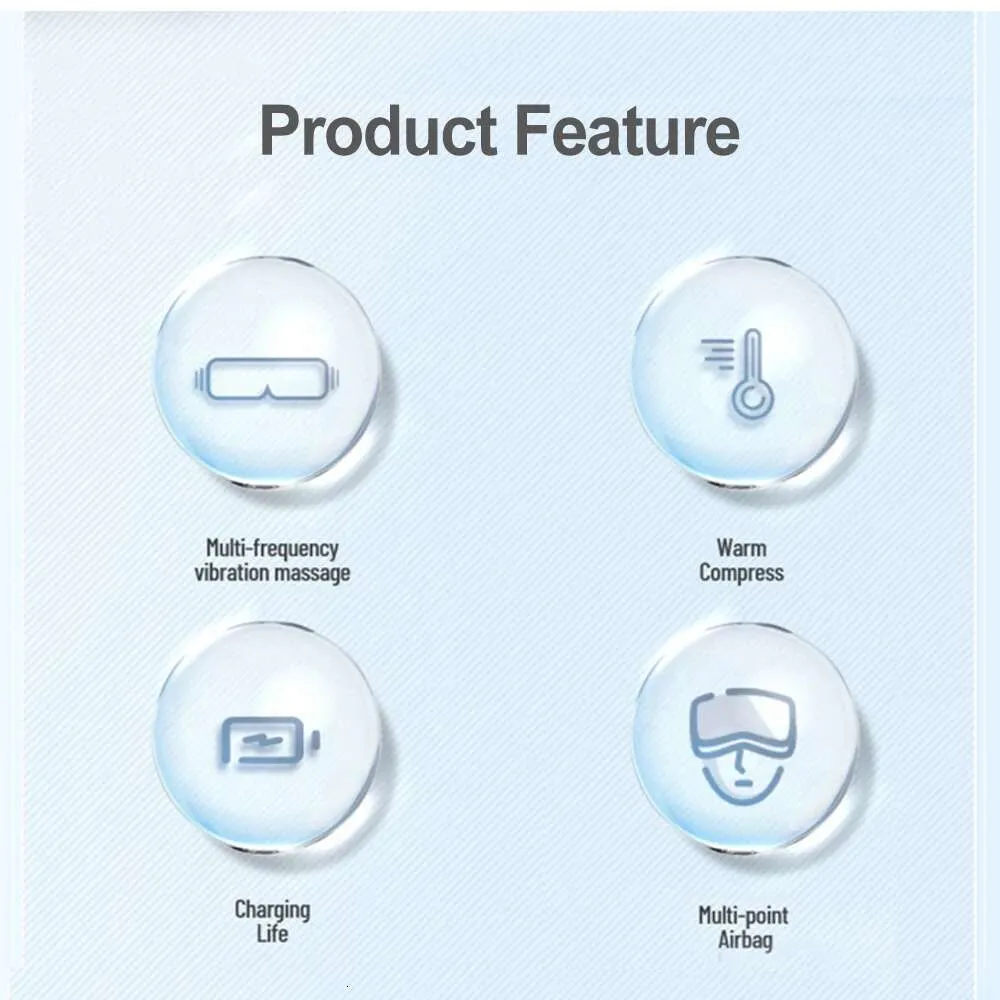 Product Feature

Multi-frequency vibration massage

Warm Compress

Charging Life

Multi-point Airbag